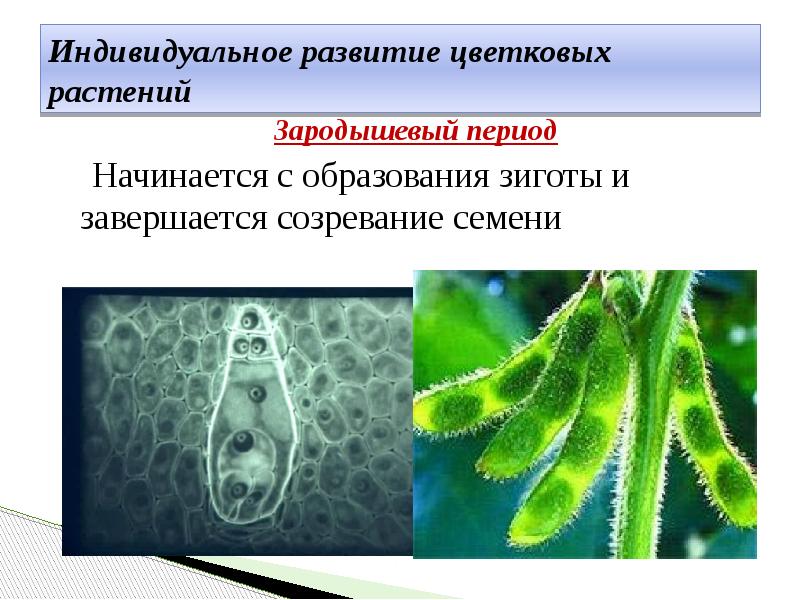 Индивидуальное развитие цветковых растений

Зародышевый период

Начинается с образования зиготы и завершается созревание семени